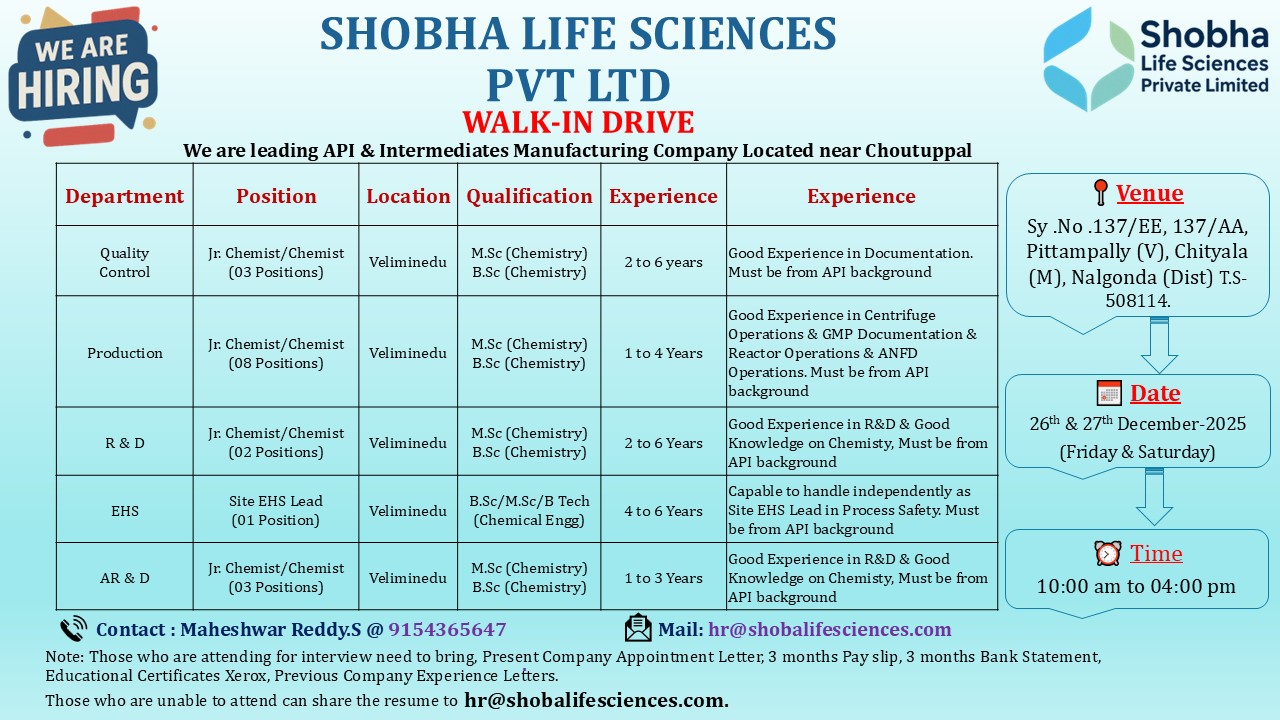 WE ARE HIRING

SHOBHA LIFE SCIENCES PVT LTD

Shobha Life Sciences Private Limited

WALK-IN DRIVE

We are leading API & Intermediates Manufacturing Company Located near Choutuppal

| Department | Position | Location | Qualification | Experience | Experience |
|---|---|---|---|---|---|
| Quality Control | Jr. Chemist/Chemist (03 Positions) | Veliminedu | M.Sc (Chemistry) B.Sc (Chemistry) | 2 to 6 years | Good Experience in Documentation. Must be from API background |
| Production | Jr. Chemist/Chemist (08 Positions) | Veliminedu | M.Sc (Chemistry) B.Sc (Chemistry) | 1 to 4 Years | Good Experience in Centrifuge Operations & GMP Documentation & Reactor Operations & ANFD Operations. Must be from API background |
| R & D | Jr. Chemist/Chemist (02 Positions) | Veliminedu | M.Sc (Chemistry) B.Sc (Chemistry) | 2 to 6 Years | Good Experience in R&D & Good Knowledge on Chemisty, Must be from API background |
| EHS | Site EHS Lead (01 Position) | Veliminedu | B.Sc/M.Sc/B Tech (Chemical Engg) | 4 to 6 Years | Capable to handle independently as Site EHS Lead in Process Safety. Must be from API background |
| AR & D | Jr. Chemist/Chemist (03 Positions) | Veliminedu | M.Sc (Chemistry) B.Sc (Chemistry) | 1 to 3 Years | Good Experience in R&D & Good Knowledge on Chemisty, Must be from API background |

Venue
Sy .No .137/EE, 137/AA, Pittampally (V), Chityala (M), Nalgonda (Dist) T.S-508114.

Date
26$^{th}$ & 27$^{th}$ December-2025 (Friday & Saturday)

Time
10:00 am to 04:00 pm

Contact : Maheshwar Reddy.S @ 9154365647

Mail: hr@shobalifesciences.com

Note: Those who are attending for interview need to bring, Present Company Appointment Letter, 3 months Pay slip, 3 months Bank Statement, Educational Certificates Xerox, Previous Company Experience Lefters.

Those who are unable to attend can share the resume to hr@shobalifesciences.com.